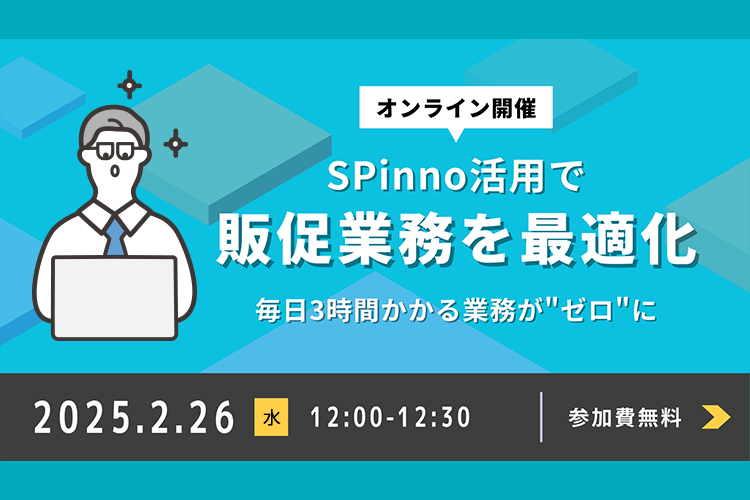 オンライン開催

SPinno活用で
販促業務を最適化

毎日3時間かかる業務が"ゼロ"に

2025.2.26 水 12:00-12:30

参加費無料